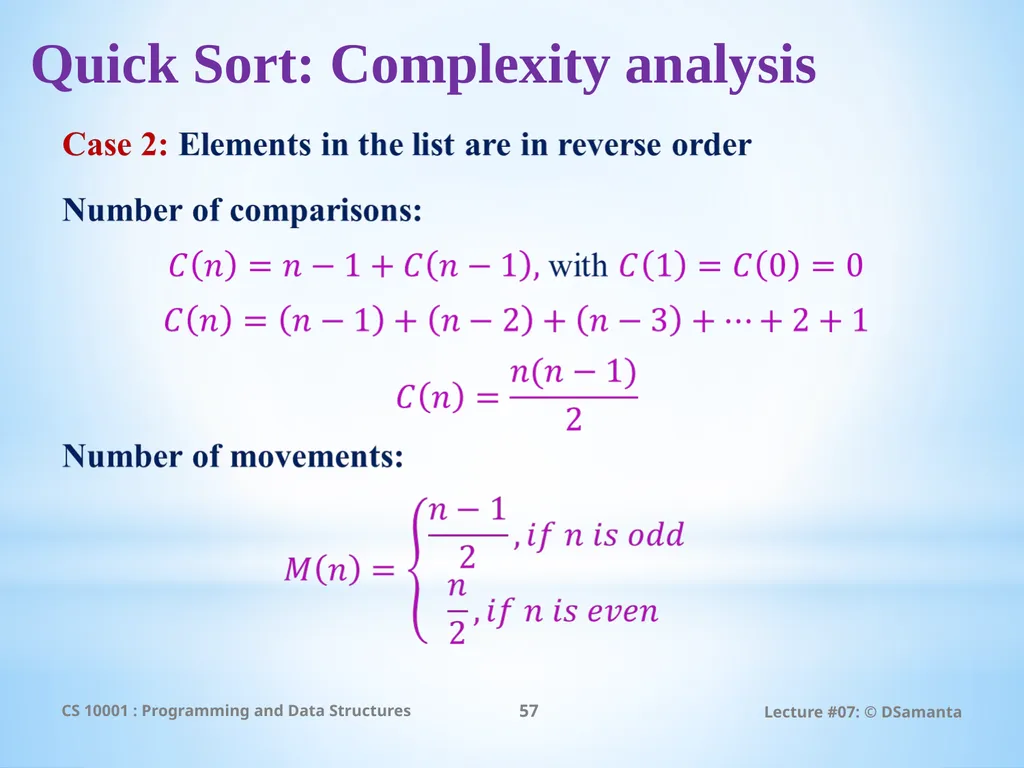 Quick Sort: Complexity analysis

Case 2: Elements in the list are in reverse order

Number of comparisons:

$C(n) = n - 1 + C(n-1)$, with $C(1) = C(0) = 0$

$C(n) = (n-1) + (n-2) + (n-3) + \cdots + 2 + 1$

$C(n) = \frac{n(n-1)}{2}$

Number of movements:

$M(n) = \begin{cases} \frac{n-1}{2}, if\ n\ is\ odd \\ \frac{n}{2}, if\ n\ is\ even \end{cases}$

CS 10001 : Programming and Data Structures

57

Lecture #07: © DSamanta